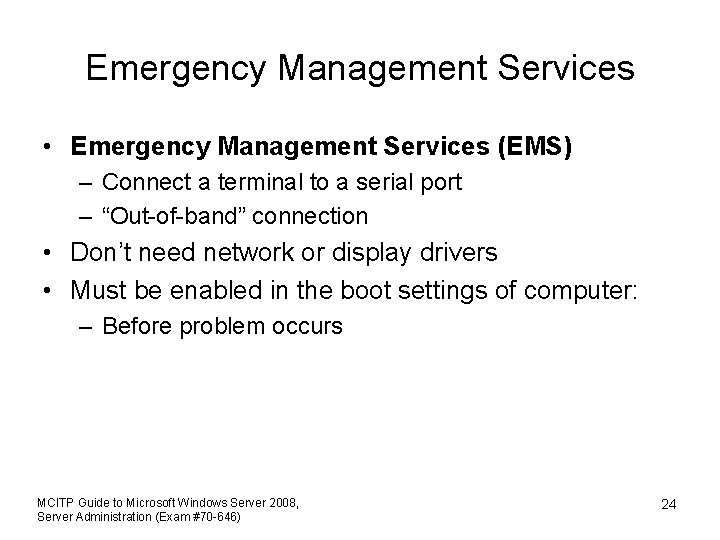 Emergency Management Services

• Emergency Management Services (EMS)
  – Connect a terminal to a serial port
  – “Out-of-band” connection
• Don’t need network or display drivers
• Must be enabled in the boot settings of computer:
  – Before problem occurs

MCITP Guide to Microsoft Windows Server 2008, Server Administration (Exam #70-646)

24